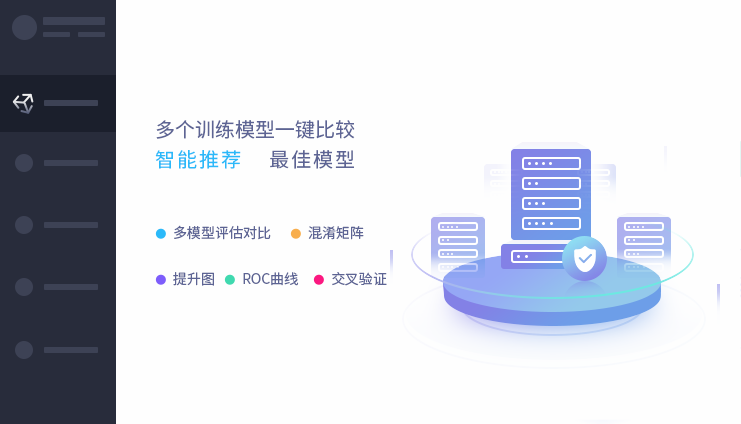 多个训练模型一键比较
智能推荐 最佳模型

多模型评估对比
混淆矩阵
提升图
ROC曲线
交叉验证